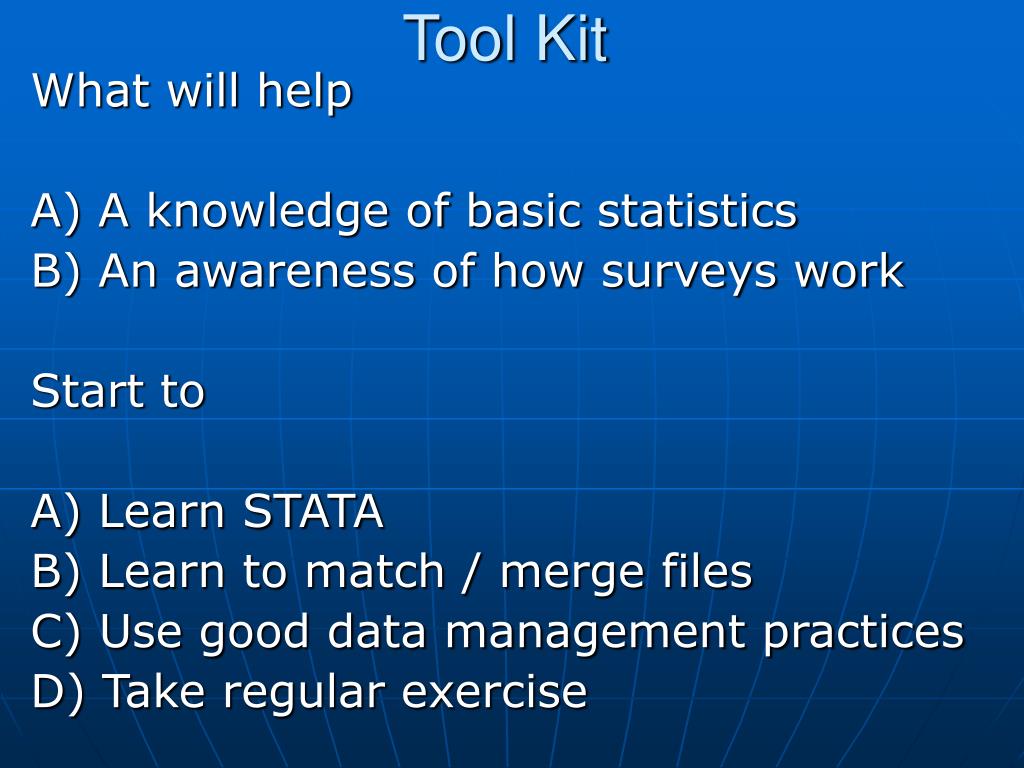 Tool Kit

What will help

A) A knowledge of basic statistics
B) An awareness of how surveys work

Start to

A) Learn STATA
B) Learn to match / merge files
C) Use good data management practices
D) Take regular exercise